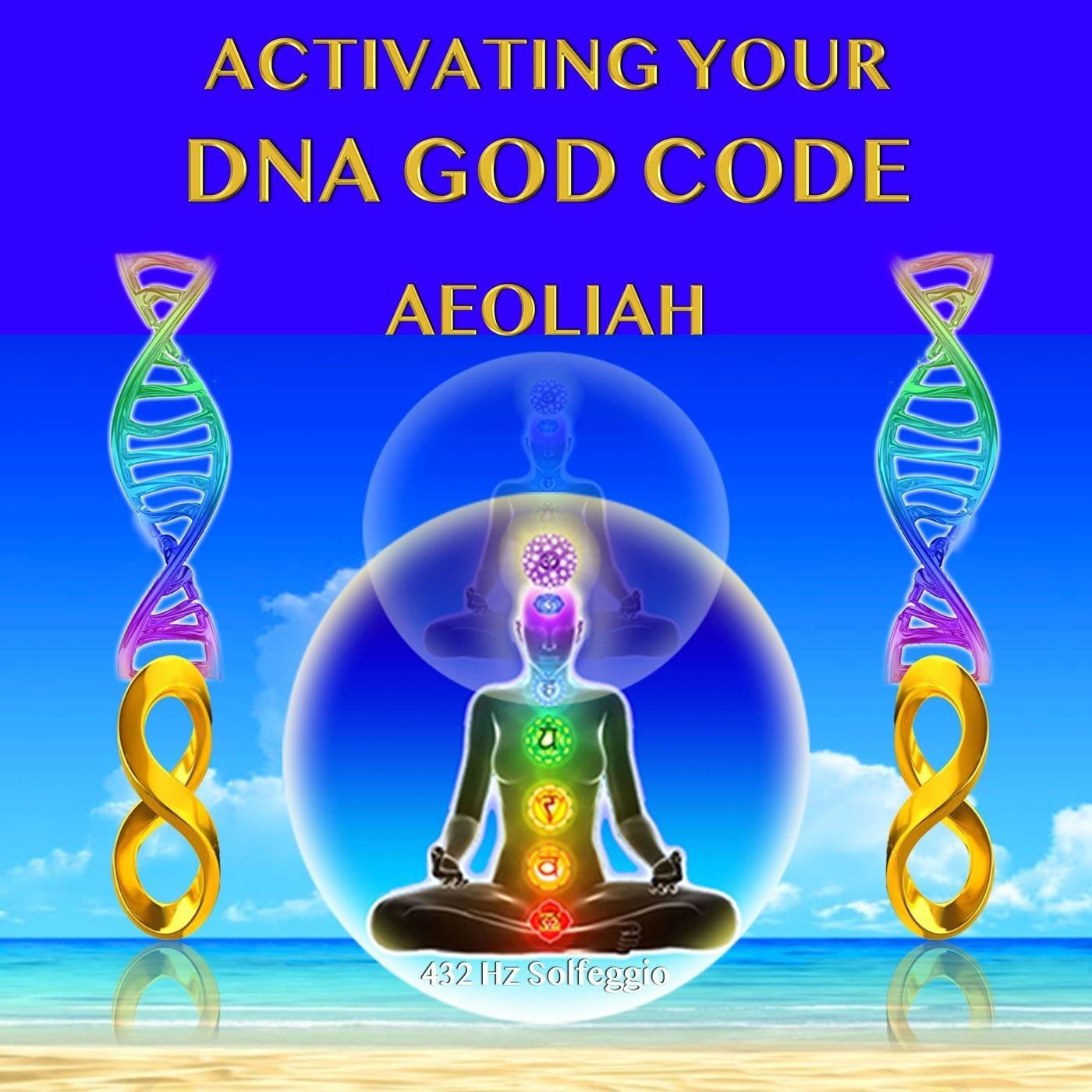 ACTIVATING YOUR
DNA GOD CODE

AEOLIAH

432 Hz Solfeggio